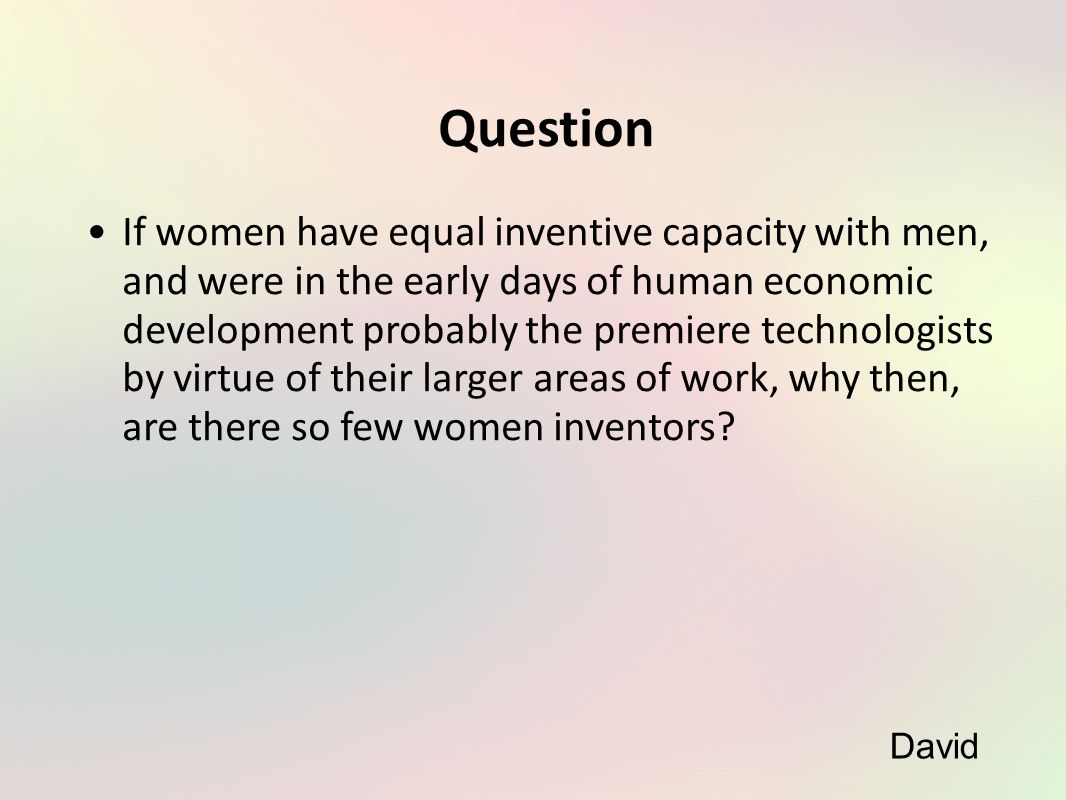 Question

• If women have equal inventive capacity with men, and were in the early days of human economic development probably the premiere technologists by virtue of their larger areas of work, why then, are there so few women inventors?

David